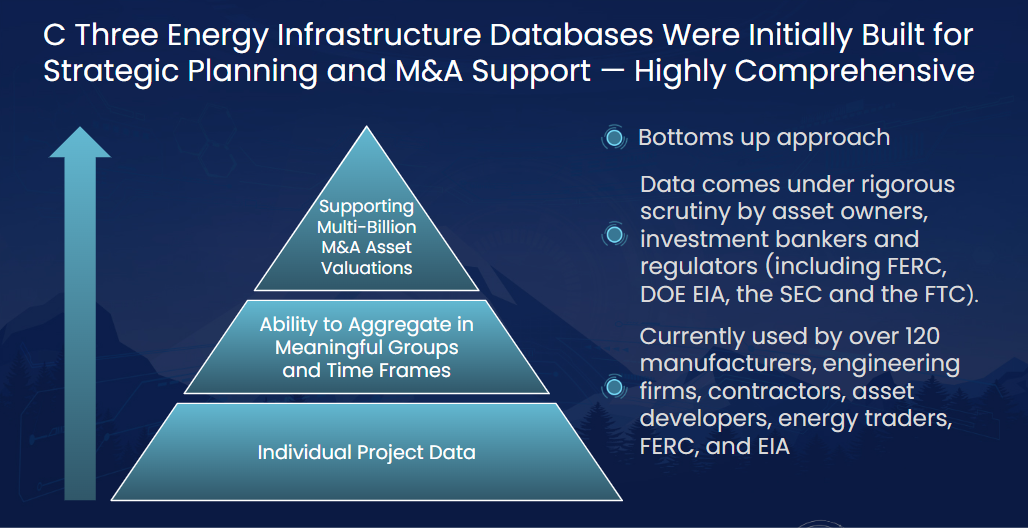 C Three Energy Infrastructure Databases Were Initially Built for Strategic Planning and M&A Support — Highly Comprehensive

Supporting Multi-Billion M&A Asset Valuations

Ability to Aggregate in Meaningful Groups and Time Frames

Individual Project Data

Bottoms up approach

Data comes under rigorous scrutiny by asset owners, investment bankers and regulators (including FERC, DOE EIA, the SEC and the FTC).

Currently used by over 120 manufacturers, engineering firms, contractors, asset developers, energy traders, FERC, and EIA